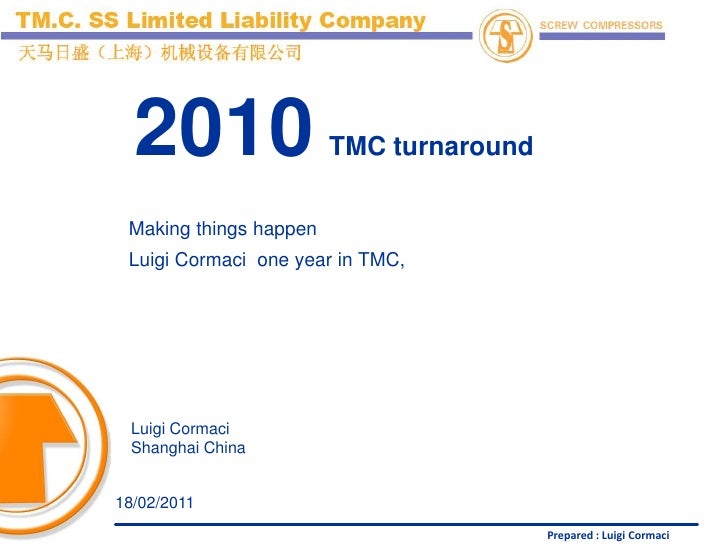 TM.C. SS Limited Liability Company
天马日盛（上海）机械设备有限公司

SCREW COMPRESSORS

2010 TMC turnaround

Making things happen
Luigi Cormaci one year in TMC,

Luigi Cormaci
Shanghai China

18/02/2011

Prepared : Luigi Cormaci